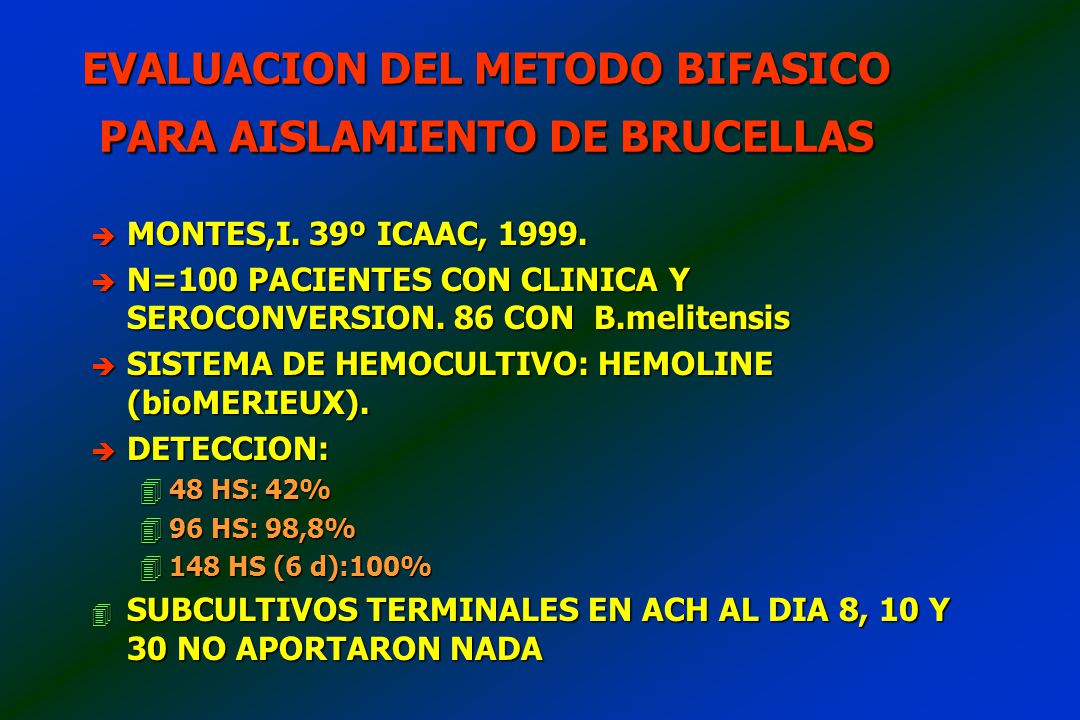 EVALUACION DEL METODO BIFASICO PARA AISLAMIENTO DE BRUCELLAS

MONTES,I. 39º ICAAC, 1999.

N=100 PACIENTES CON CLINICA Y SEROCONVERSION. 86 CON B.melitensis

SISTEMA DE HEMOCULTIVO: HEMOLINE (bioMERIEUX).

DETECCION:

48 HS: 42%

96 HS: 98,8%

148 HS (6 d):100%

SUBCULTIVOS TERMINALES EN ACH AL DIA 8, 10 Y 30 NO APORTARON NADA